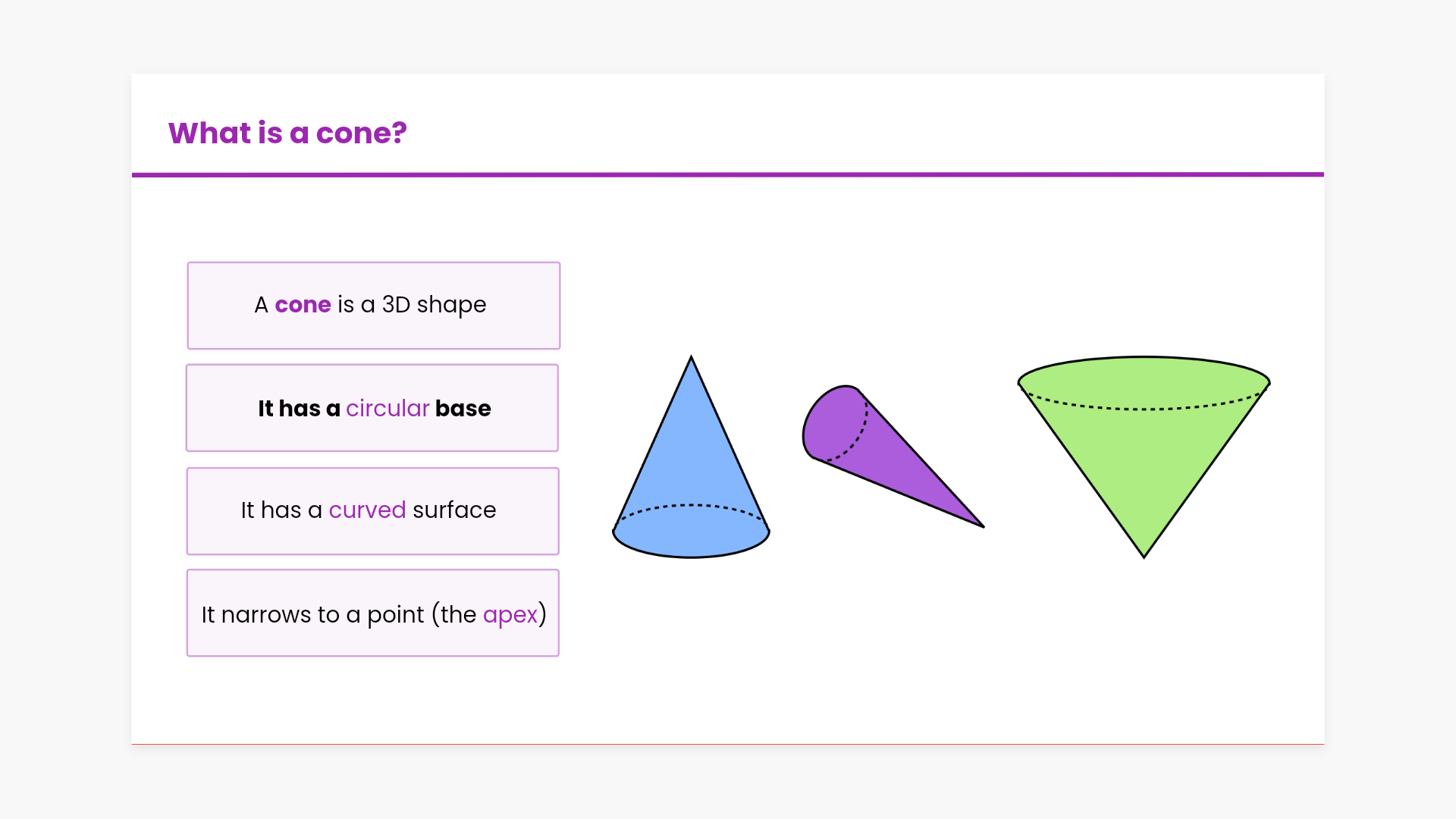 What is a cone?

A cone is a 3D shape

It has a circular base

It has a curved surface

It narrows to a point (the apex)